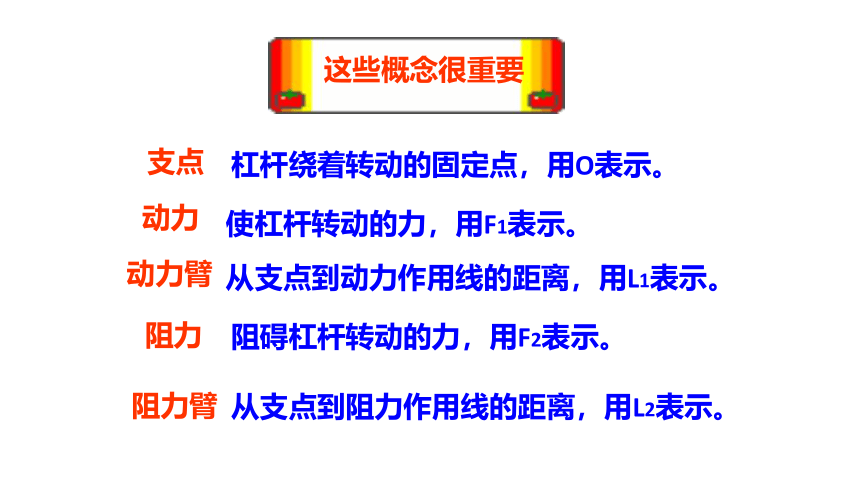 这些概念很重要

支点 杠杆绕着转动的固定点，用O表示。

动力 使杠杆转动的力，用$F_1$表示。

动力臂 从支点到动力作用线的距离，用$L_1$表示。

阻力 阻碍杠杆转动的力，用$F_2$表示。

阻力臂 从支点到阻力作用线的距离，用$L_2$表示。